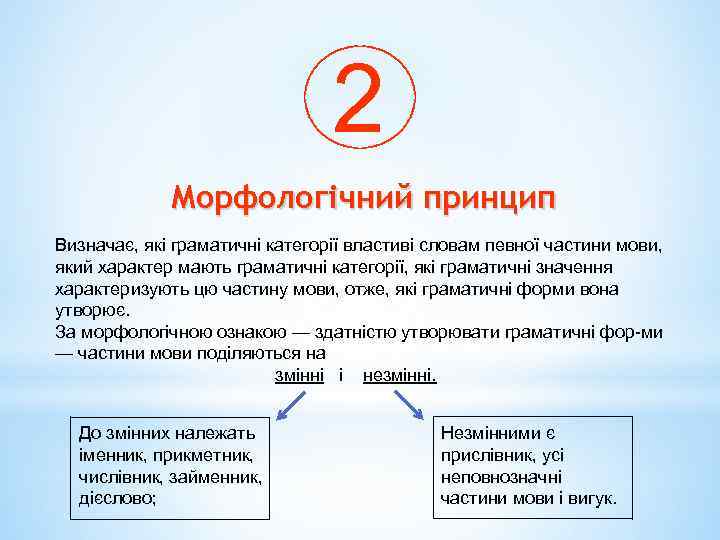 2

Морфологічний принцип

Визначає, які граматичні категорії властиві словам певної частини мови, який характер мають граматичні категорії, які граматичні значення характеризують цю частину мови, отже, які граматичні форми вона утворює.
За морфологічною ознакою — здатністю утворювати граматичні фор-ми — частини мови поділяються на

змінні і незмінні.

До змінних належать іменник, прикметник, числівник, займенник, дієслово;

Незмінними є прислівник, усі неповнозначні частини мови і вигук.